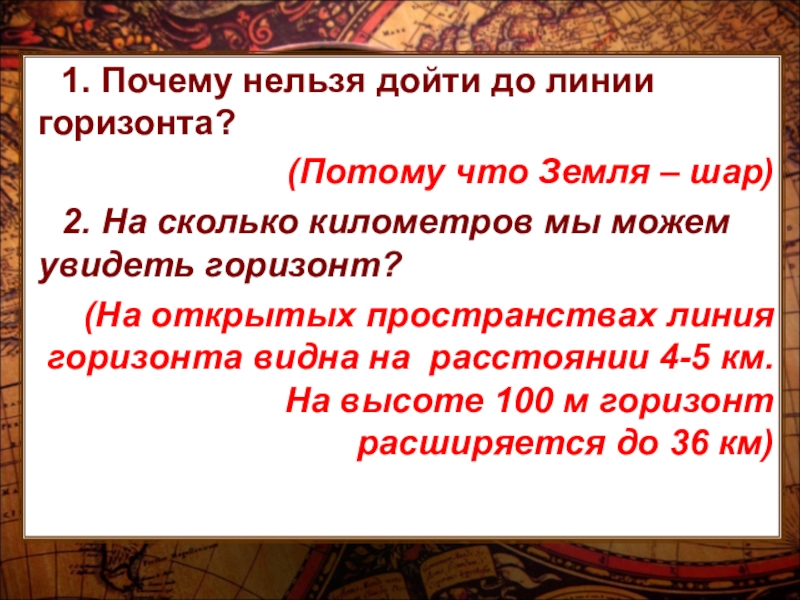 1. Почему нельзя дойти до линии горизонта?

(Потому что Земля – шар)

2. На сколько километров мы можем увидеть горизонт?

(На открытых пространствах линия горизонта видна на расстоянии 4-5 км. На высоте 100 м горизонт расширяется до 36 км)